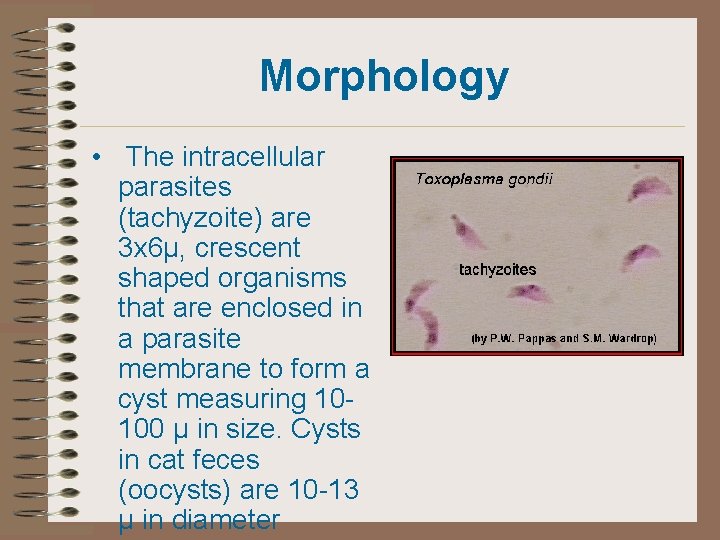 Morphology

• The intracellular parasites (tachyzoite) are 3x6μ, crescent shaped organisms that are enclosed in a parasite membrane to form a cyst measuring 10-100 μ in size. Cysts in cat feces (oocysts) are 10-13 μ in diameter

Toxoplasma gondii

tachyzoites

(by P.W. Pappas and S.M. Wardrop)